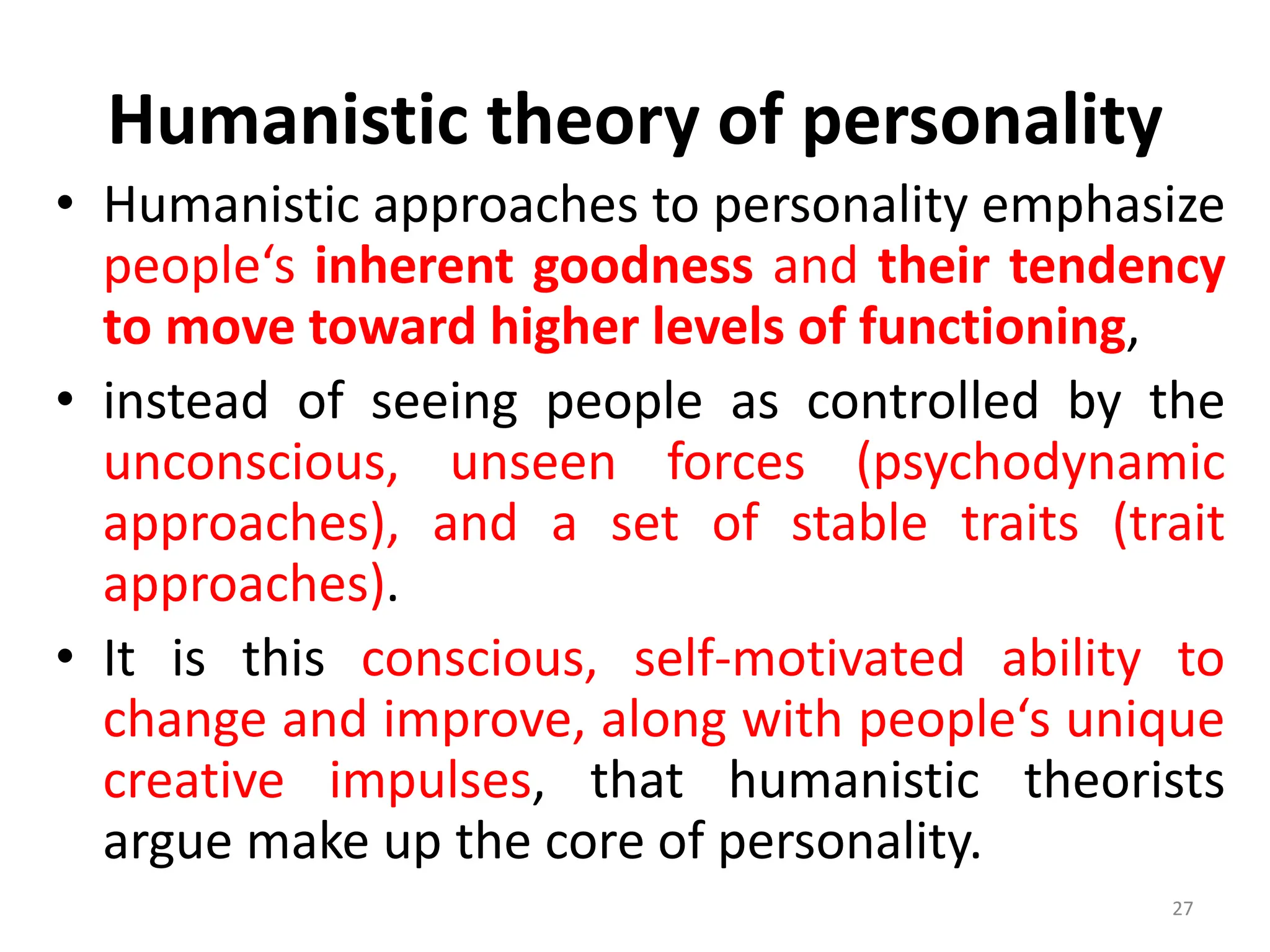 Humanistic theory of personality

• Humanistic approaches to personality emphasize people‘s inherent goodness and their tendency to move toward higher levels of functioning,

• instead of seeing people as controlled by the unconscious, unseen forces (psychodynamic approaches), and a set of stable traits (trait approaches).

• It is this conscious, self-motivated ability to change and improve, along with people‘s unique creative impulses, that humanistic theorists argue make up the core of personality.

27